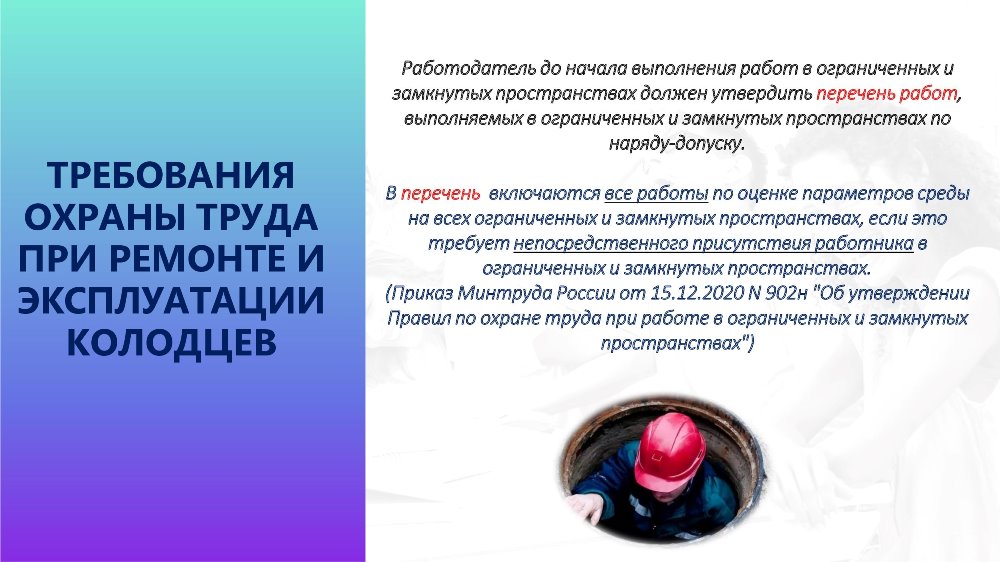 ТРЕБОВАНИЯ ОХРАНЫ ТРУДА ПРИ РЕМОНТЕ И ЭКСПЛУАТАЦИИ КОЛОДЦЕВ

Работодатель до начала выполнения работ в ограниченных и замкнутых пространствах должен утвердить перечень работ, выполняемых в ограниченных и замкнутых пространствах по наряду-допуску.

В перечень включаются все работы по оценке параметров среды на всех ограниченных и замкнутых пространствах, если это требует непосредственного присутствия работника в ограниченных и замкнутых пространствах.
(Приказ Минтруда России от 15.12.2020 N 902н "Об утверждении Правил по охране труда при работе в ограниченных и замкнутых пространствах")